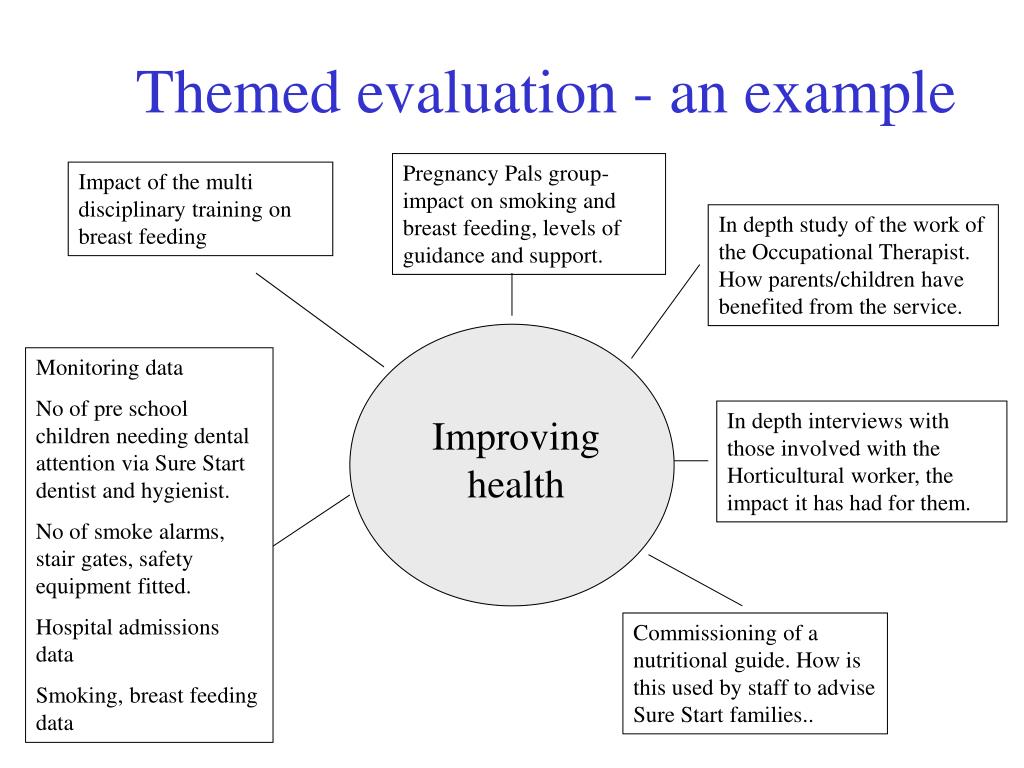 Themed evaluation - an example

Impact of the multi disciplinary training on breast feeding

Pregnancy Pals group- impact on smoking and breast feeding, levels of guidance and support.

In depth study of the work of the Occupational Therapist. How parents/children have benefited from the service.

Monitoring data

No of pre school children needing dental attention via Sure Start dentist and hygienist.

No of smoke alarms, stair gates, safety equipment fitted.

Hospital admissions data

Smoking, breast feeding data

Improving health

In depth interviews with those involved with the Horticultural worker, the impact it has had for them.

Commissioning of a nutritional guide. How is this used by staff to advise Sure Start families..